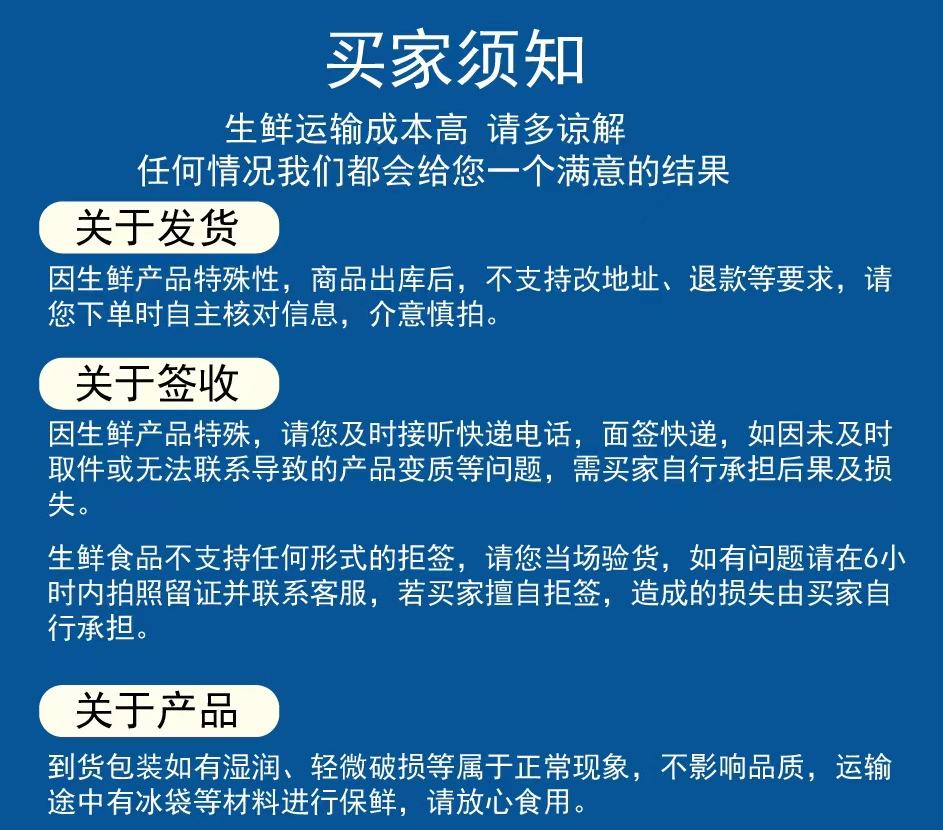 买家须知

生鲜运输成本高 请多谅解
任何情况我们都会给您一个满意的结果

关于发货

因生鲜产品特殊性，商品出库后，不支持改地址、退款等要求，请您下单时自主核对信息，介意慎拍。

关于签收

因生鲜产品特殊，请您及时接听快递电话，面签快递，如因未及时取件或无法联系导致的产品变质等问题，需买家自行承担后果及损失。

生鲜食品不支持任何形式的拒签，请您当场验货，如有问题请在6小时内拍照留证并联系客服，若买家擅自拒签，造成的损失由买家自行承担。

关于产品

到货包装如有湿润、轻微破损等属于正常现象，不影响品质，运输途中有冰袋等材料进行保鲜，请放心食用。